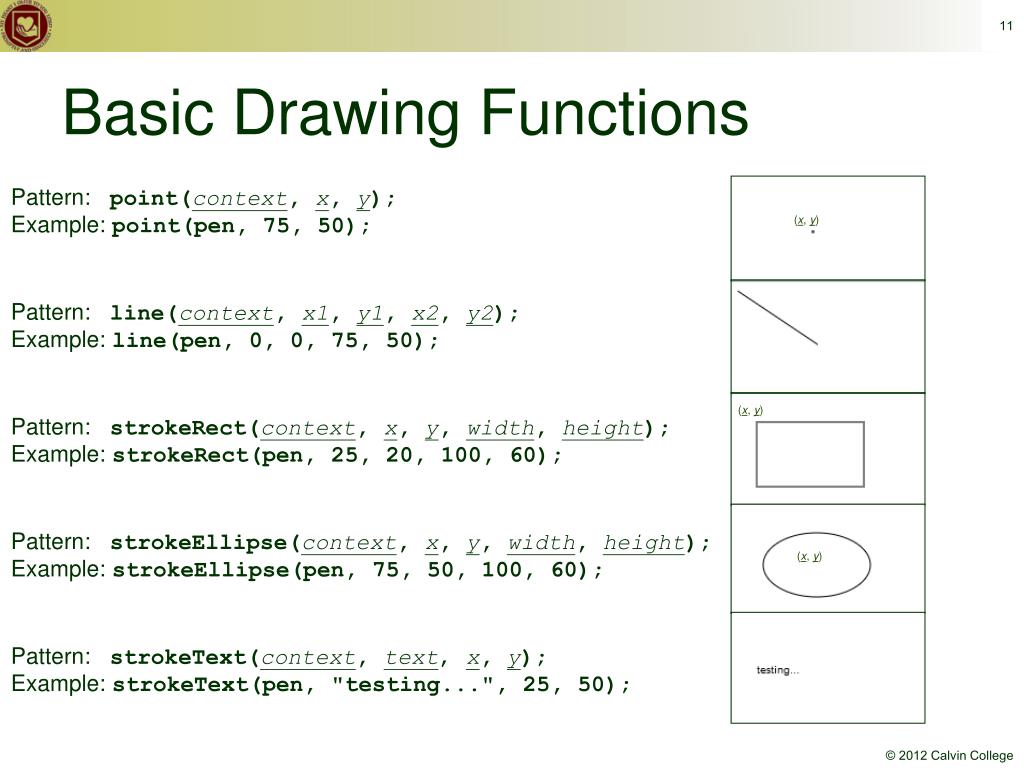 11

Basic Drawing Functions

Pattern: point(context, x, y);
Example: point(pen, 75, 50);

Pattern: line(context, x1, y1, x2, y2);
Example: line(pen, 0, 0, 75, 50);

Pattern: strokeRect(context, x, y, width, height);
Example: strokeRect(pen, 25, 20, 100, 60);

Pattern: strokeEllipse(context, x, y, width, height);
Example: strokeEllipse(pen, 75, 50, 100, 60);

Pattern: strokeText(context, text, x, y);
Example: strokeText(pen, "testing...", 25, 50);

(x, y)

(x, y)

(x, y)

testing...

© 2012 Calvin College